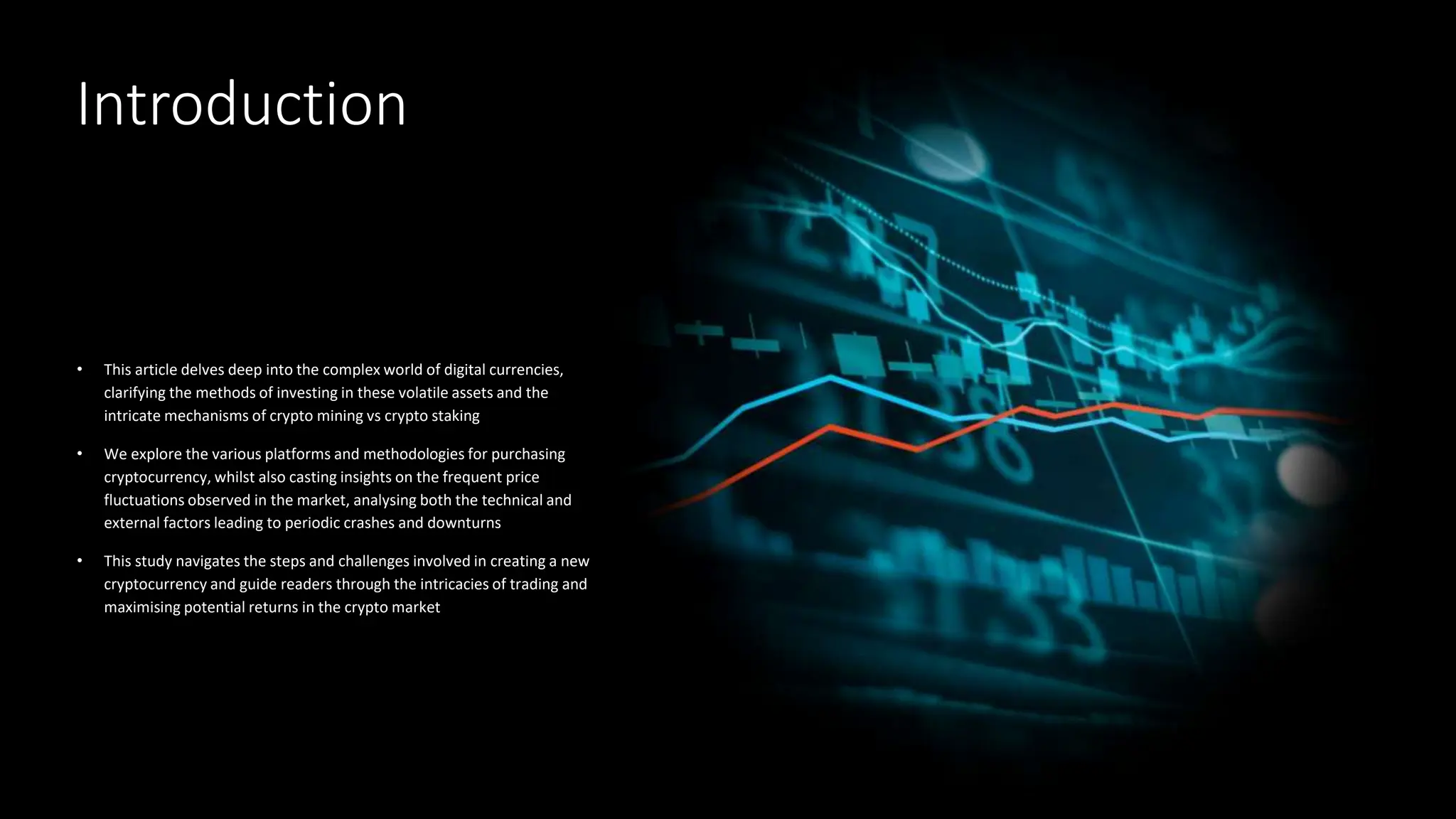 Introduction

• This article delves deep into the complex world of digital currencies, clarifying the methods of investing in these volatile assets and the intricate mechanisms of crypto mining vs crypto staking

• We explore the various platforms and methodologies for purchasing cryptocurrency, whilst also casting insights on the frequent price fluctuations observed in the market, analysing both the technical and external factors leading to periodic crashes and downturns

• This study navigates the steps and challenges involved in creating a new cryptocurrency and guide readers through the intricacies of trading and maximising potential returns in the crypto market